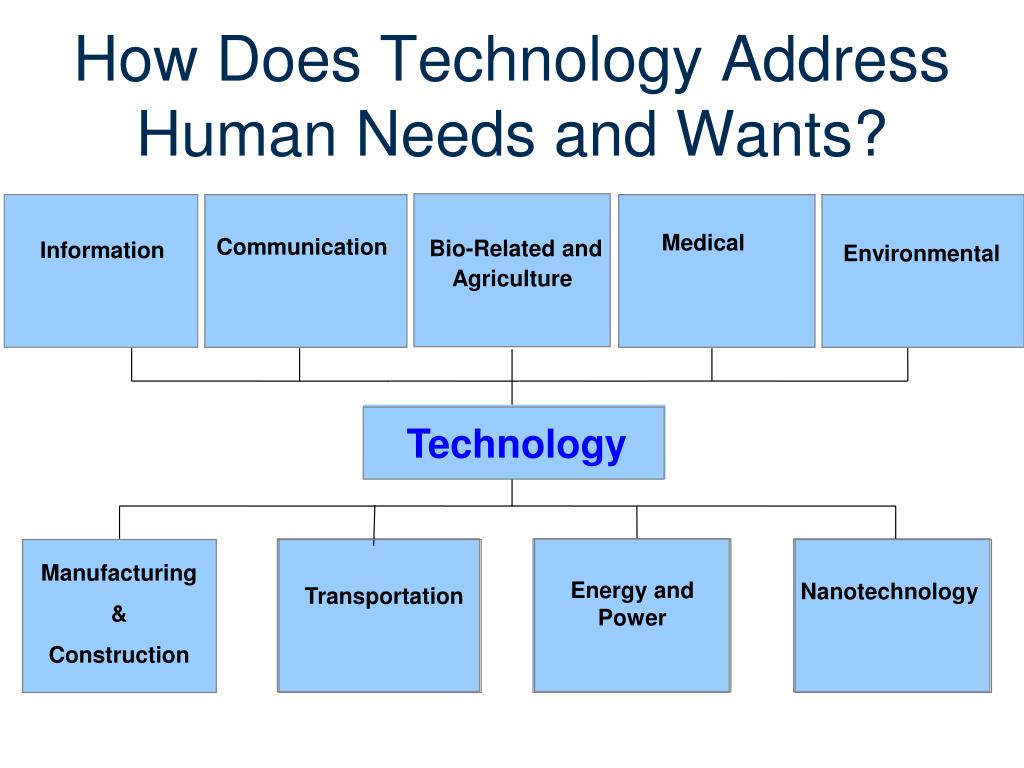 How Does Technology Address Human Needs and Wants?

Information

Communication

Bio-Related and Agriculture

Medical

Environmental

Technology

Manufacturing & Construction

Transportation

Energy and Power

Nanotechnology